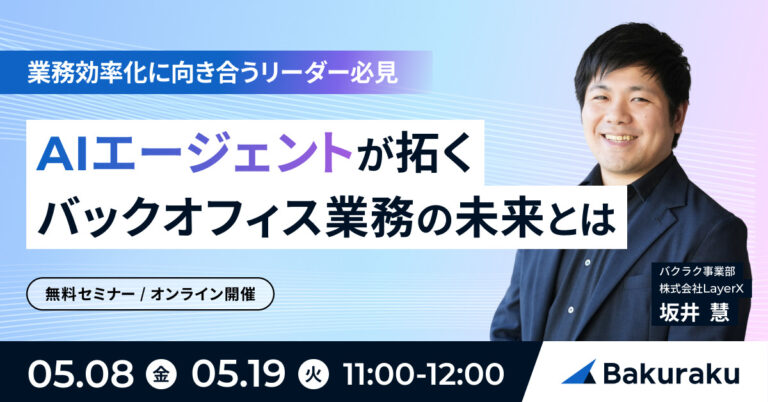 業務効率化に向き合うリーダー必見

AIエージェントが拓く
バックオフィス業務の未来とは

無料セミナー / オンライン開催

バクラク事業部
株式会社LayerX
坂井 慧

05.08 金 05.19 火 11:00-12:00

Bakuraku